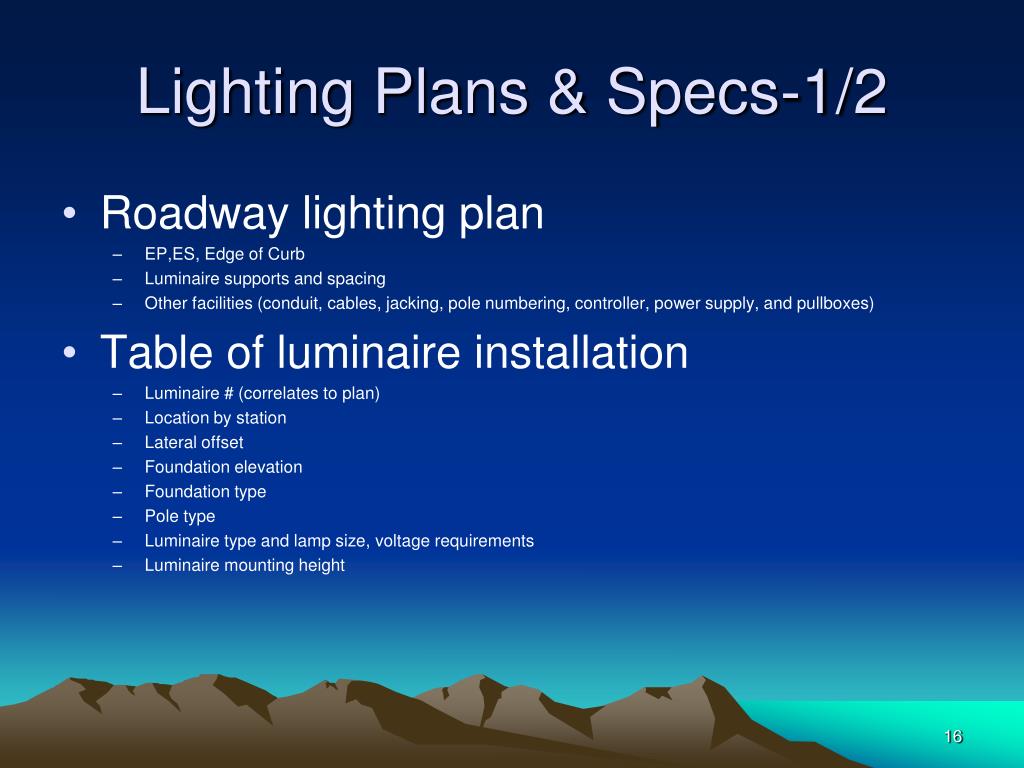 Lighting Plans & Specs-1/2

• Roadway lighting plan
– EP,ES, Edge of Curb
– Luminaire supports and spacing
– Other facilities (conduit, cables, jacking, pole numbering, controller, power supply, and pullboxes)

• Table of luminaire installation
– Luminaire # (correlates to plan)
– Location by station
– Lateral offset
– Foundation elevation
– Foundation type
– Pole type
– Luminaire type and lamp size, voltage requirements
– Luminaire mounting height

16